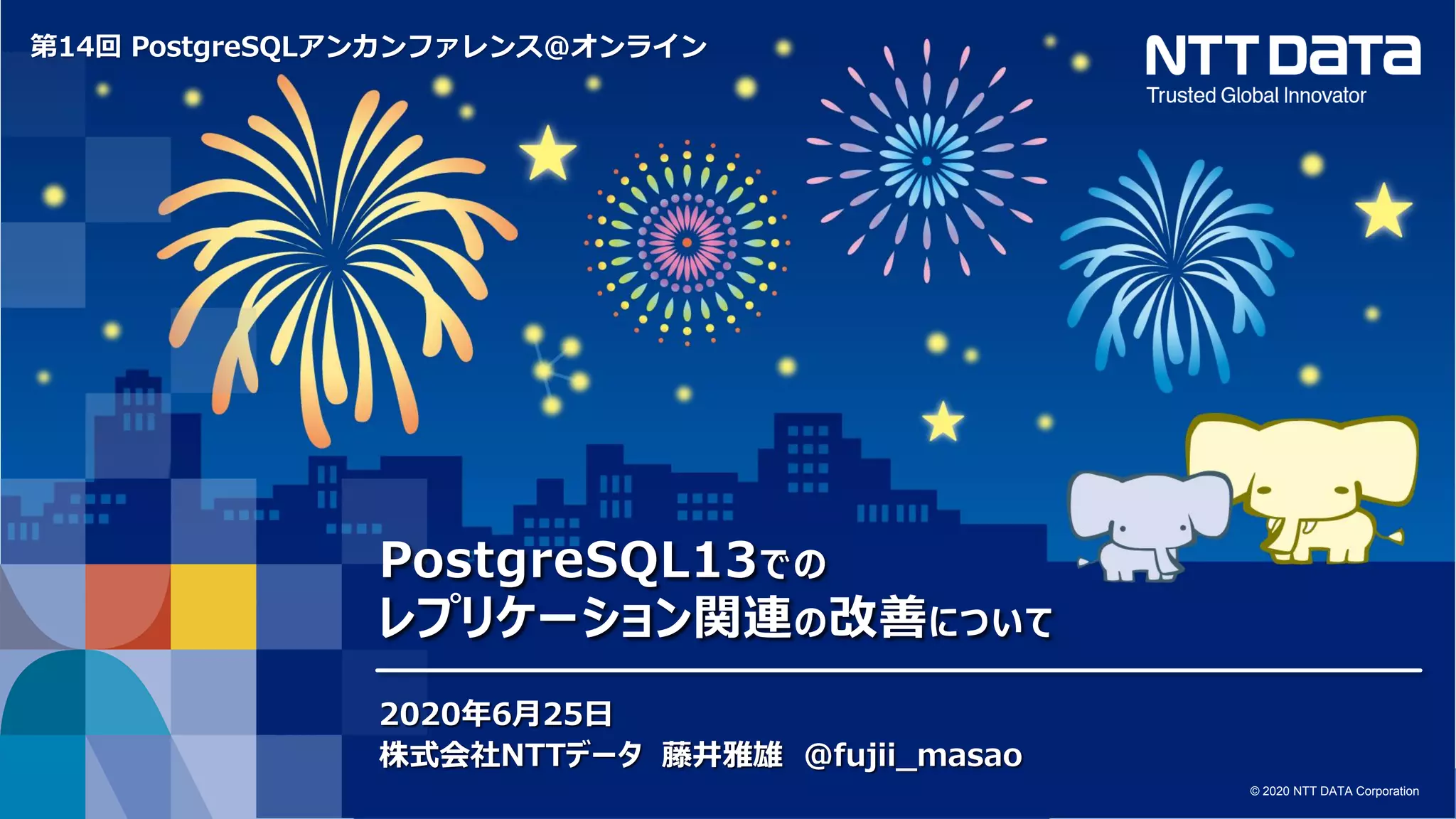 第14回 PostgreSQLアンカンファレンス@オンライン

NTT DATA
Trusted Global Innovator

PostgreSQL13での
レプリケーション関連の改善について

2020年6月25日
株式会社NTTデータ 藤井雅雄 @fujii_masao

© 2020 NTT DATA Corporation